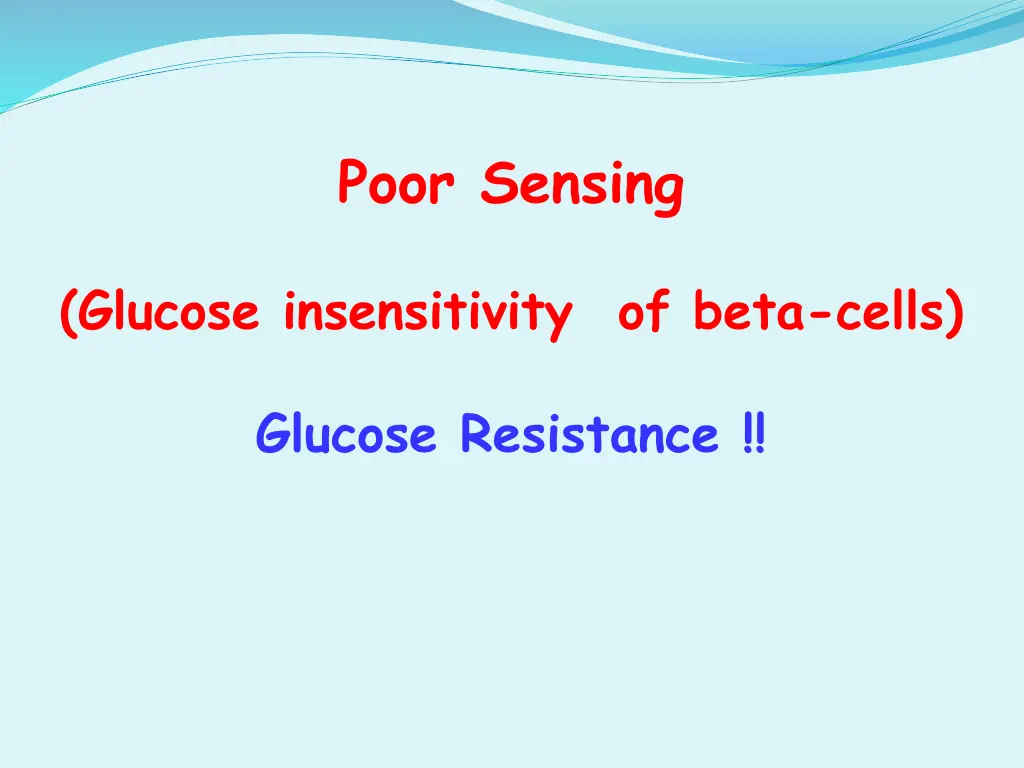 Poor Sensing

(Glucose insensitivity of beta-cells)

Glucose Resistance ‼